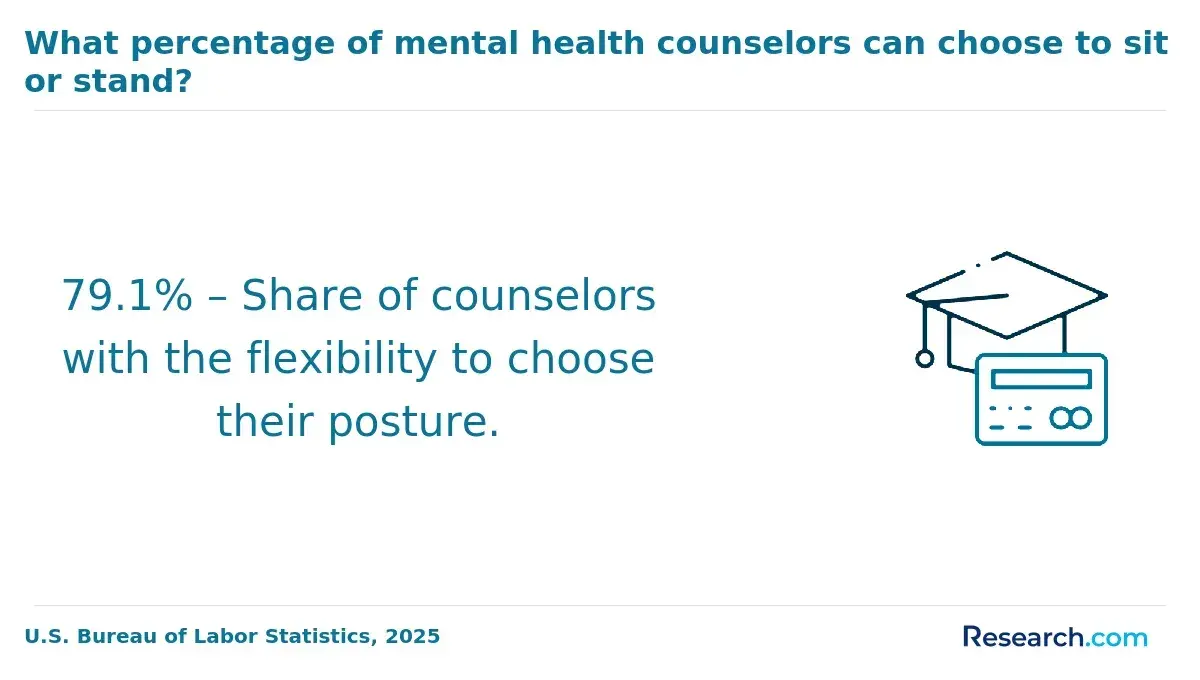 What percentage of mental health counselors can choose to sit or stand?

79.1% – Share of counselors with the flexibility to choose their posture.

U.S. Bureau of Labor Statistics, 2025

Research.com